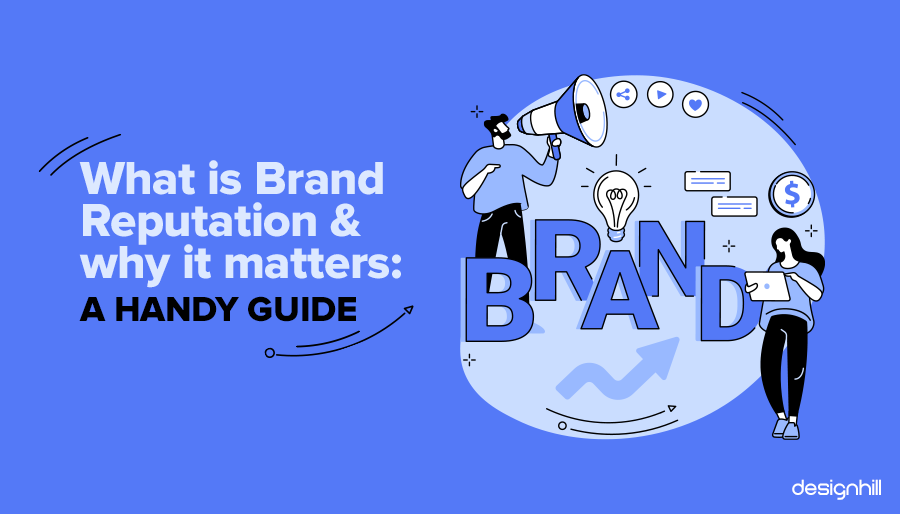 What is Brand Reputation & why it matters:
A HANDY GUIDE

BRAND

$

designhill